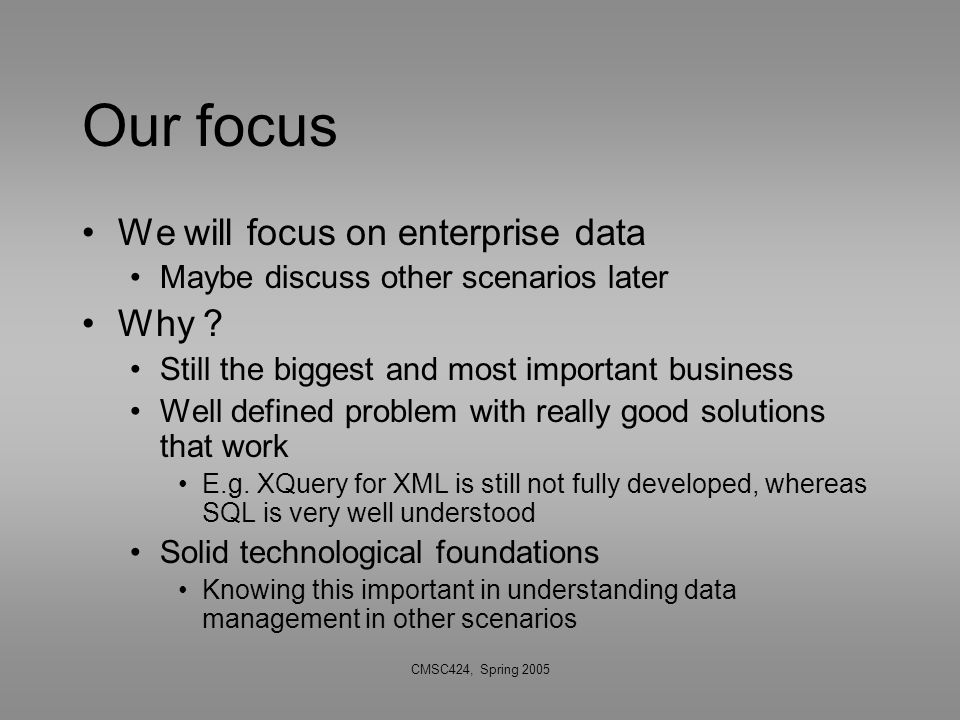 Our focus

• We will focus on enterprise data
  • Maybe discuss other scenarios later
• Why ?
  • Still the biggest and most important business
  • Well defined problem with really good solutions that work
    • E.g. XQuery for XML is still not fully developed, whereas SQL is very well understood
  • Solid technological foundations
    • Knowing this important in understanding data management in other scenarios

CMSC424, Spring 2005